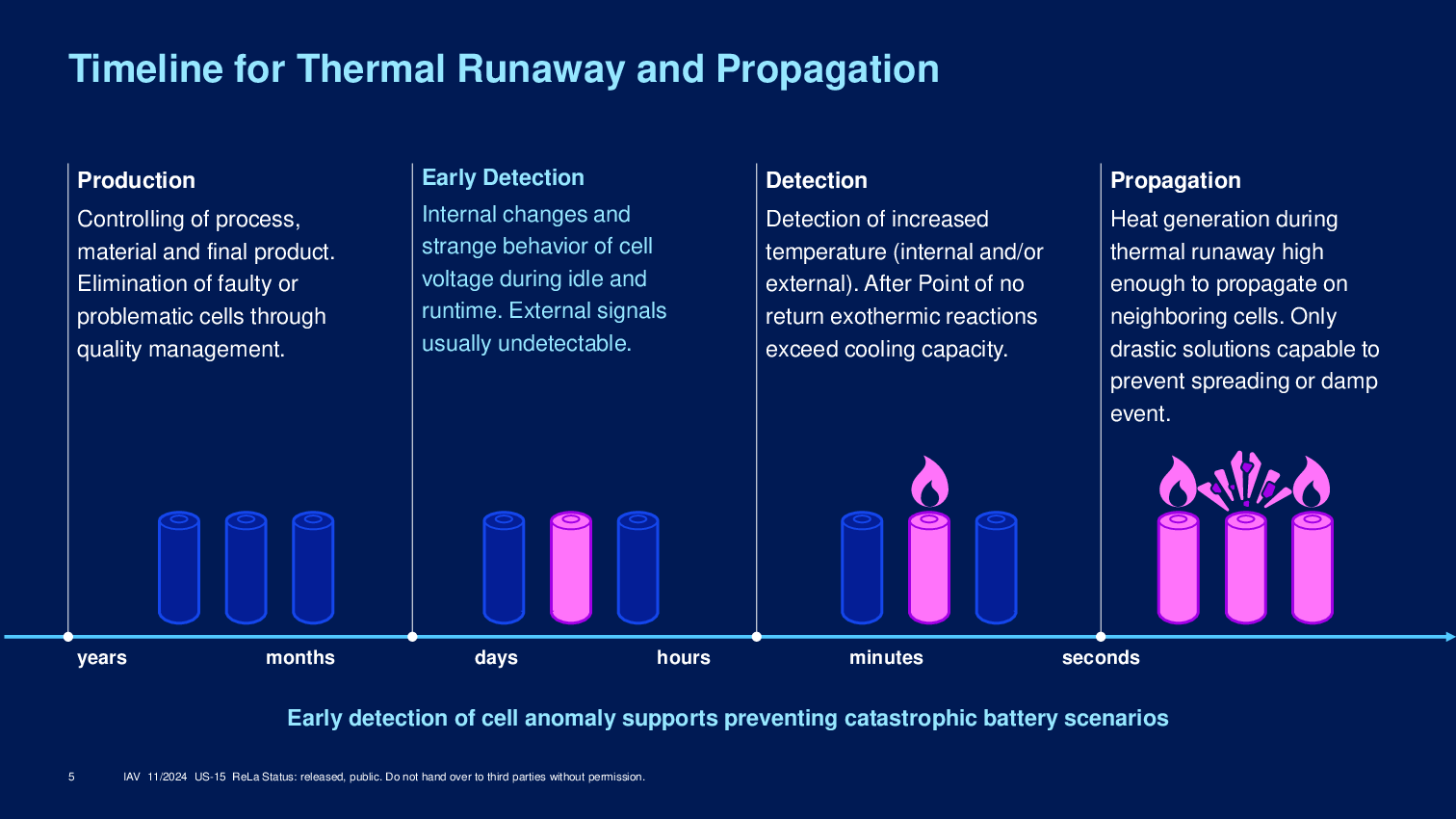 Timeline for Thermal Runaway and Propagation

Production

Controlling of process, material and final product. Elimination of faulty or problematic cells through quality management.

Early Detection

Internal changes and strange behavior of cell voltage during idle and runtime. External signals usually undetectable.

Detection

Detection of increased temperature (internal and/or external). After Point of no return exothermic reactions exceed cooling capacity.

Propagation

Heat generation during thermal runaway high enough to propagate on neighboring cells. Only drastic solutions capable to prevent spreading or damp event.

years months days hours minutes seconds

Early detection of cell anomaly supports preventing catastrophic battery scenarios

5 IAV 11/2024 US-15 ReLa Status: released, public. Do not hand over to third parties without permission.